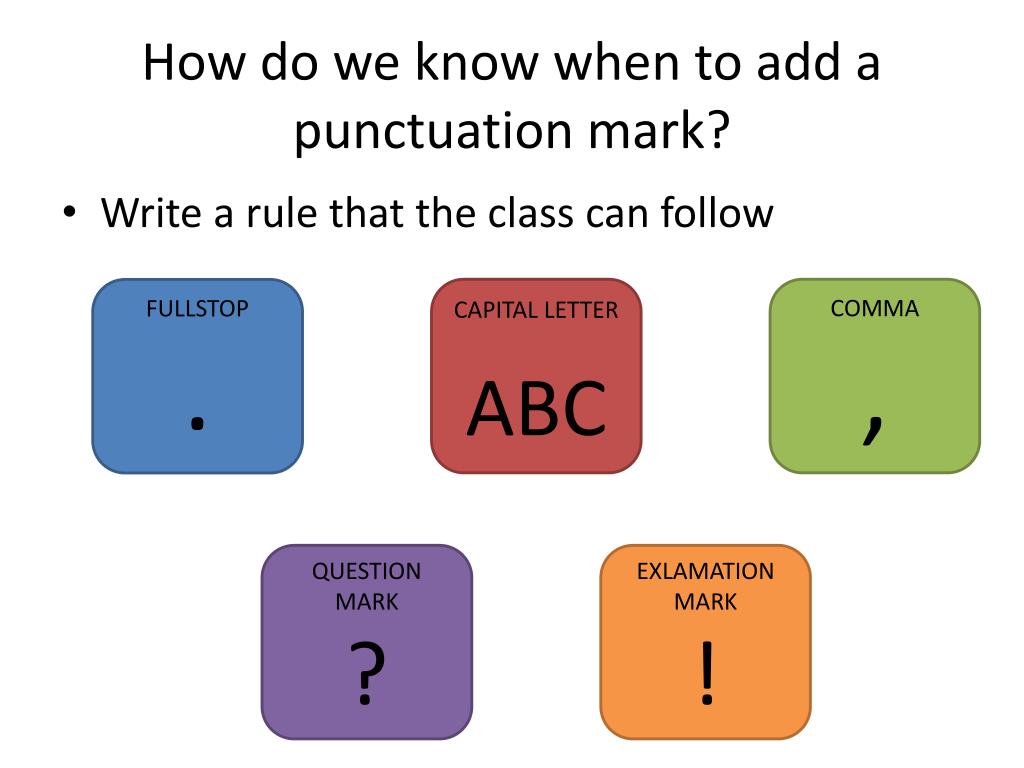 How do we know when to add a punctuation mark?

• Write a rule that the class can follow

FULLSTOP

.

CAPITAL LETTER

ABC

COMMA

,

QUESTION MARK

?

EXLAMATION MARK

!